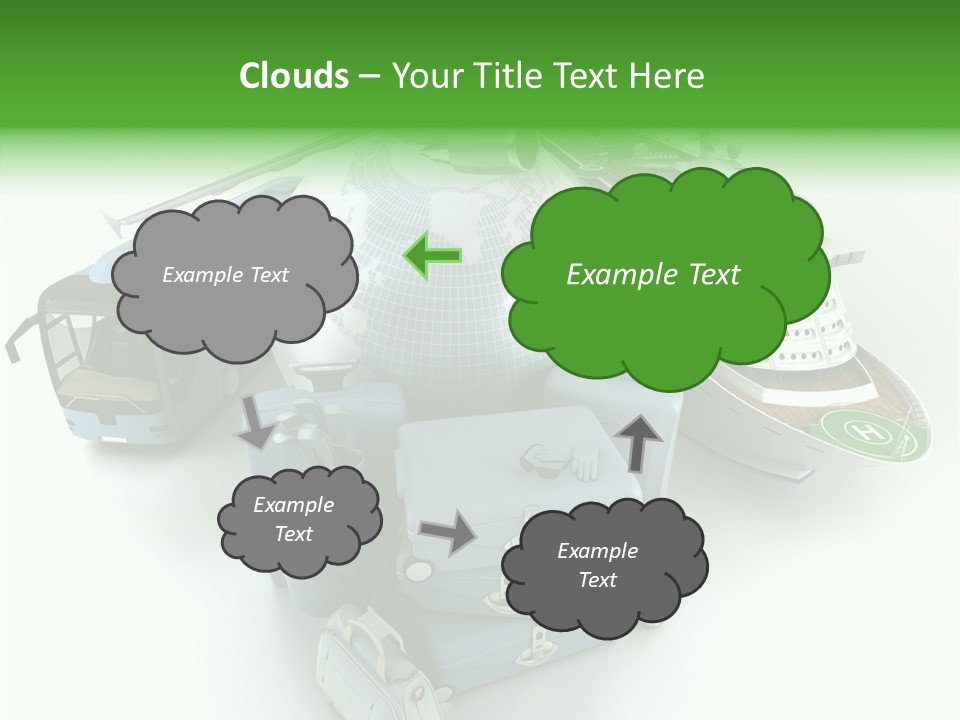 Clouds – Your Title Text Here

Example Text

Example Text

Example Text

Example Text

H